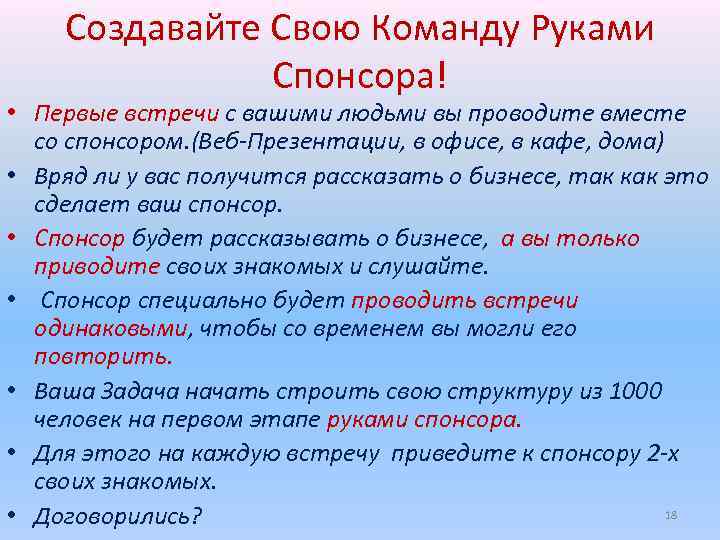 Создавайте Свою Команду Руками Спонсора!

• Первые встречи с вашими людьми вы проводите вместе со спонсором.(Веб-Презентации, в офисе, в кафе, дома)
• Вряд ли у вас получится рассказать о бизнесе, так как это сделает ваш спонсор.
• Спонсор будет рассказывать о бизнесе, а вы только приводите своих знакомых и слушайте.
• Спонсор специально будет проводить встречи одинаковыми, чтобы со временем вы могли его повторить.
• Ваша Задача начать строить свою структуру из 1000 человек на первом этапе руками спонсора.
• Для этого на каждую встречу приведите к спонсору 2-х своих знакомых.
• Договорились?

18